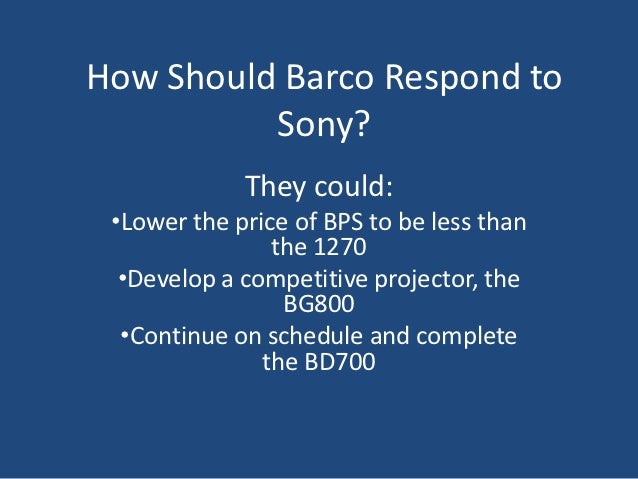 How Should Barco Respond to Sony?

They could:

•Lower the price of BPS to be less than the 1270

•Develop a competitive projector, the BG800

•Continue on schedule and complete the BD700